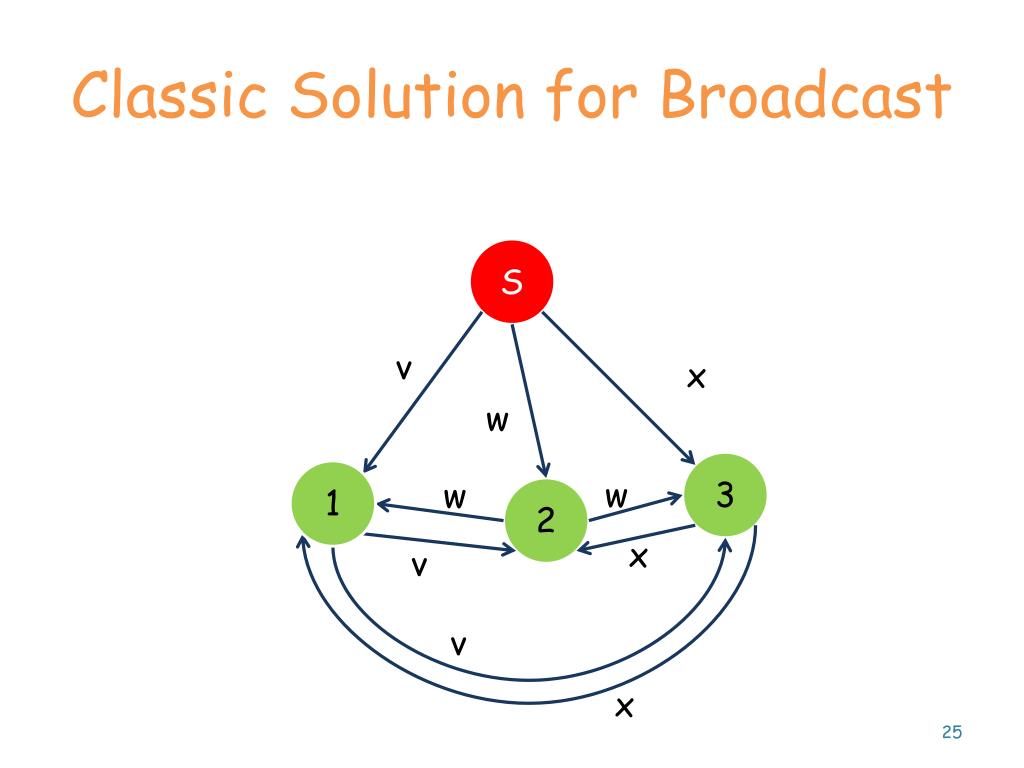 Classic Solution for Broadcast

S

v

w

x

1

w

2

w

3

v

x

v

x

25